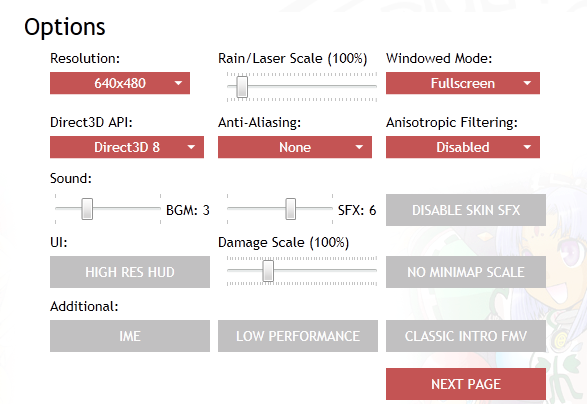 Options

Resolution:
640x480

Rain/Laser Scale (100%)

Windowed Mode:
Fullscreen

Direct3D API:
Direct3D 8

Anti-Aliasing:
None

Anisotropic Filtering:
Disabled

Sound:
BGM: 3
SFX: 6
DISABLE SKIN SFX

UI:
HIGH RES HUD

Damage Scale (100%)

NO MINIMAP SCALE

Additional:
IME
LOW PERFORMANCE
CLASSIC INTRO FMV

NEXT PAGE